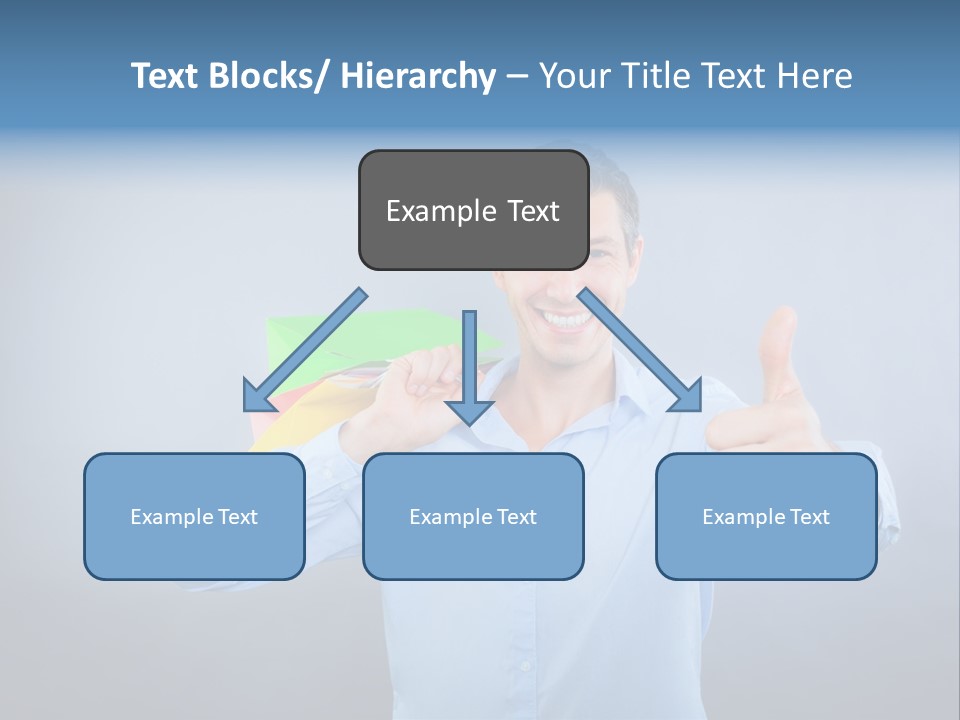 Text Blocks/ Hierarchy – Your Title Text Here

Example Text

Example Text

Example Text

Example Text